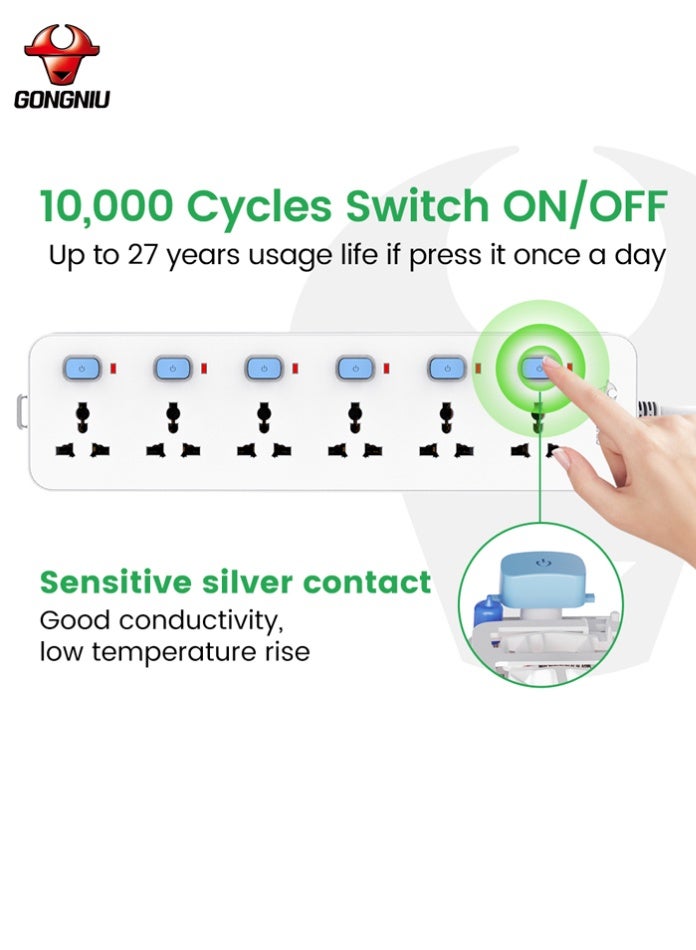 GONGNIU

10,000 Cycles Switch ON/OFF
Up to 27 years usage life if press it once a day

Sensitive silver contact
Good conductivity,
low temperature rise